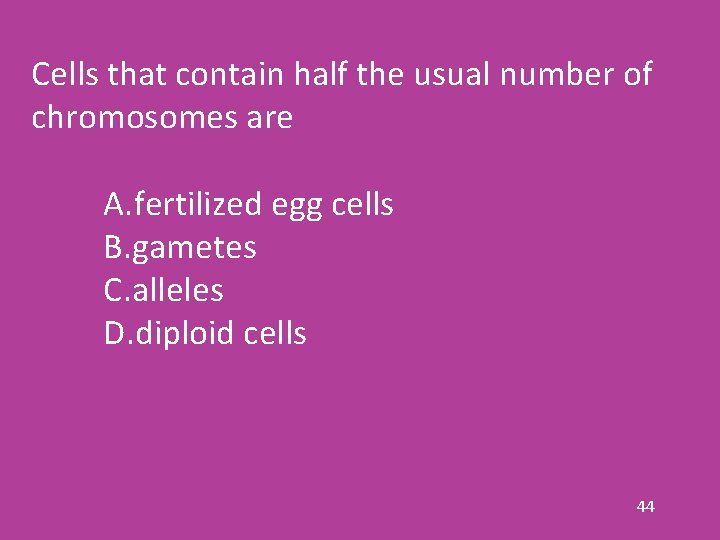 Cells that contain half the usual number of chromosomes are

A.fertilized egg cells
B.gametes
C.alleles
D.diploid cells

44